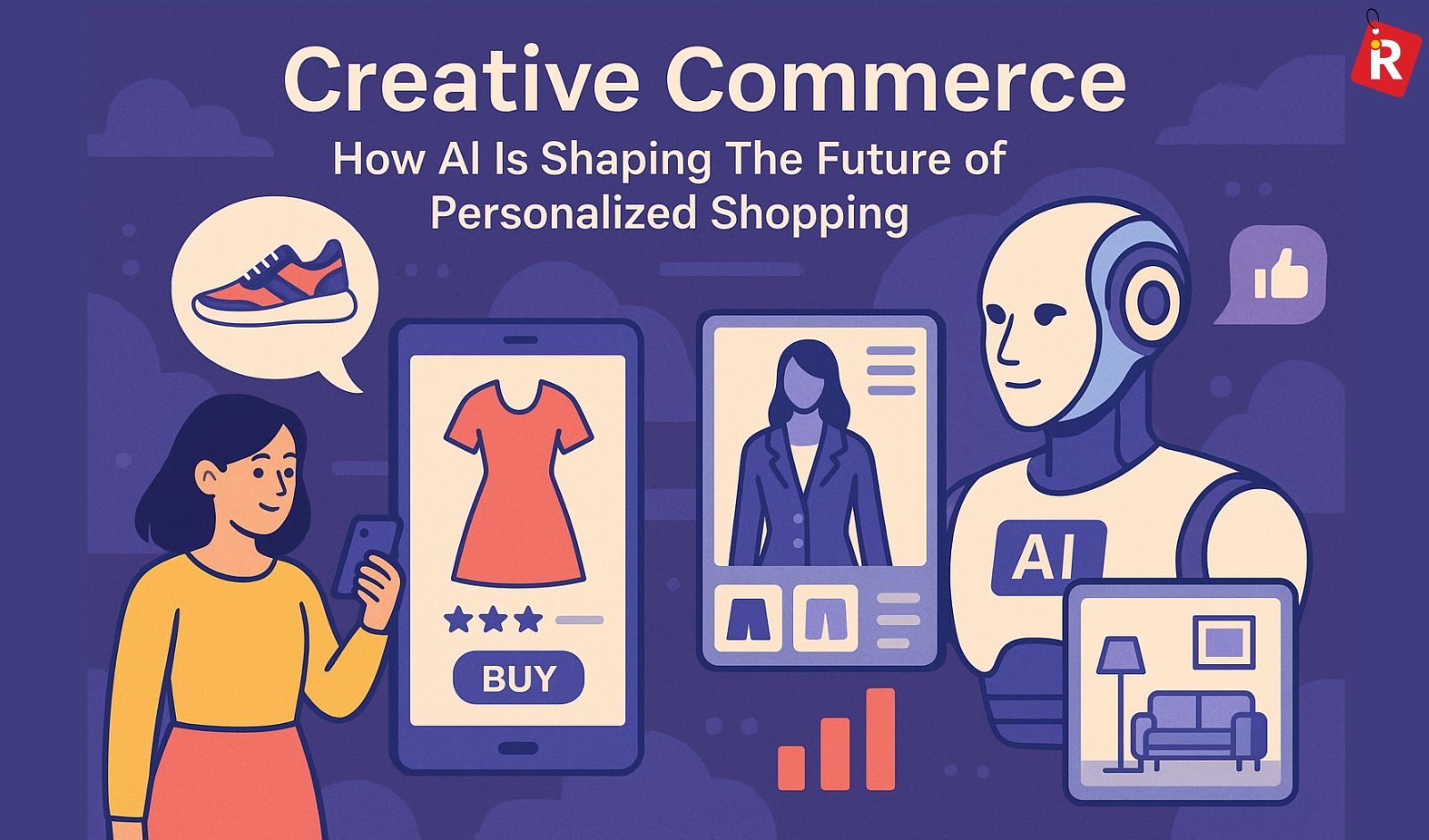 R

Creative Commerce

How AI Is Shaping The Future of Personalized Shopping

BUY

AI